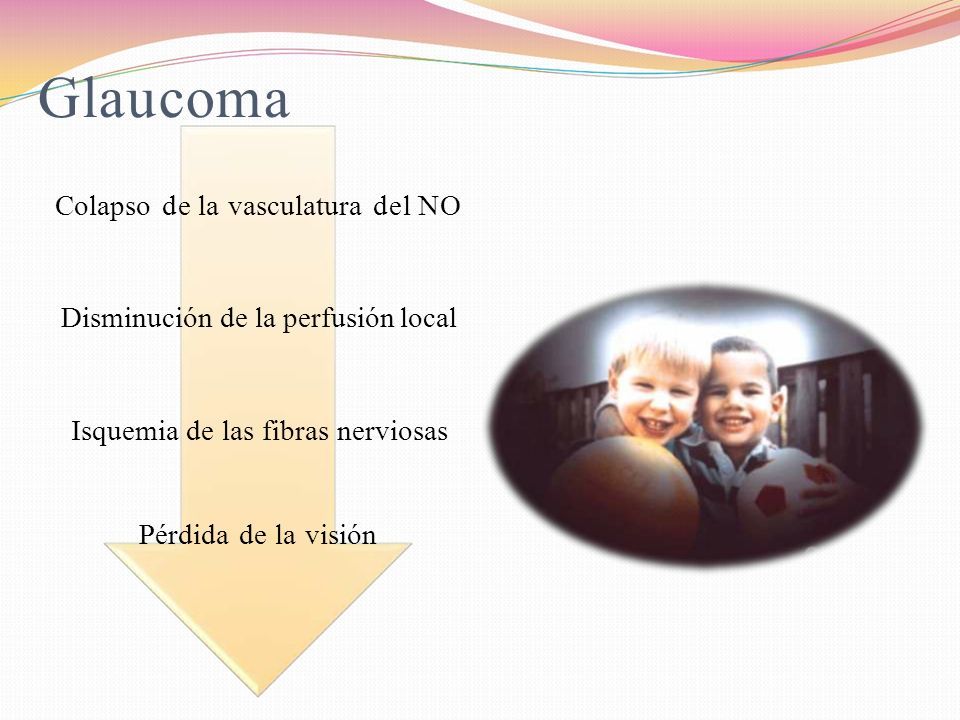 Glaucoma

Colapso de la vasculatura del NO

Disminución de la perfusión local

Isquemia de las fibras nerviosas

Pérdida de la visión